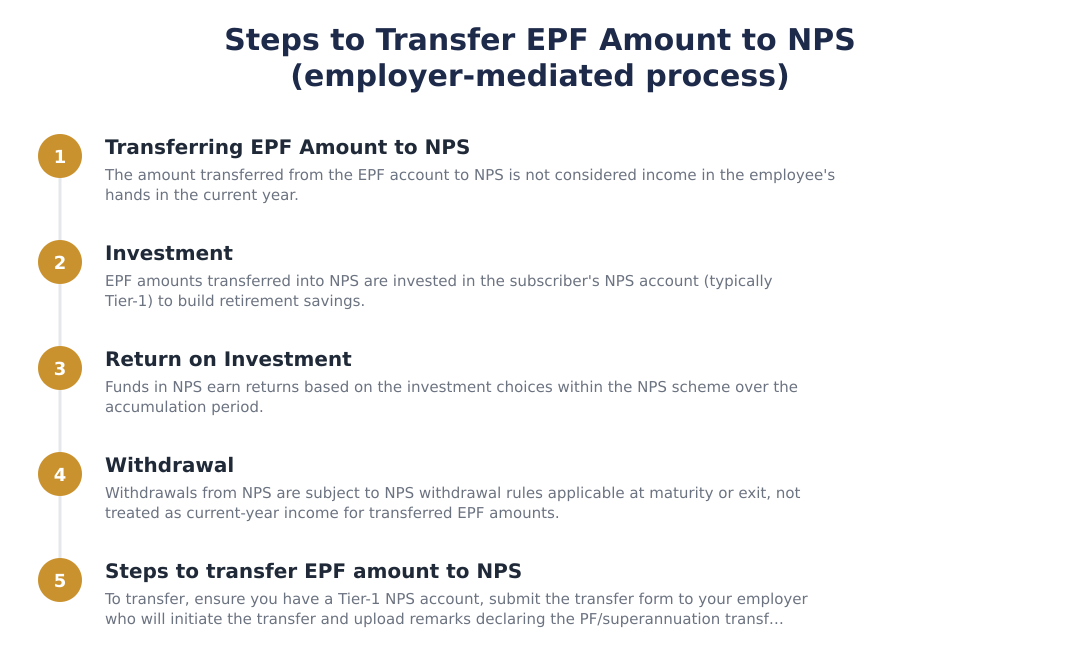 Steps to Transfer EPF Amount to NPS (employer-mediated process)

1

Transferring EPF Amount to NPS

The amount transferred from the EPF account to NPS is not considered income in the employee's hands in the current year.

2

Investment

EPF amounts transferred into NPS are invested in the subscriber's NPS account (typically Tier-1) to build retirement savings.

3

Return on Investment

Funds in NPS earn returns based on the investment choices within the NPS scheme over the accumulation period.

4

Withdrawal

Withdrawals from NPS are subject to NPS withdrawal rules applicable at maturity or exit, not treated as current-year income for transferred EPF amounts.

5

Steps to transfer EPF amount to NPS

To transfer, ensure you have a Tier-1 NPS account, submit the transfer form to your employer who will initiate the transfer and upload remarks declaring the PF/superannuation transf...